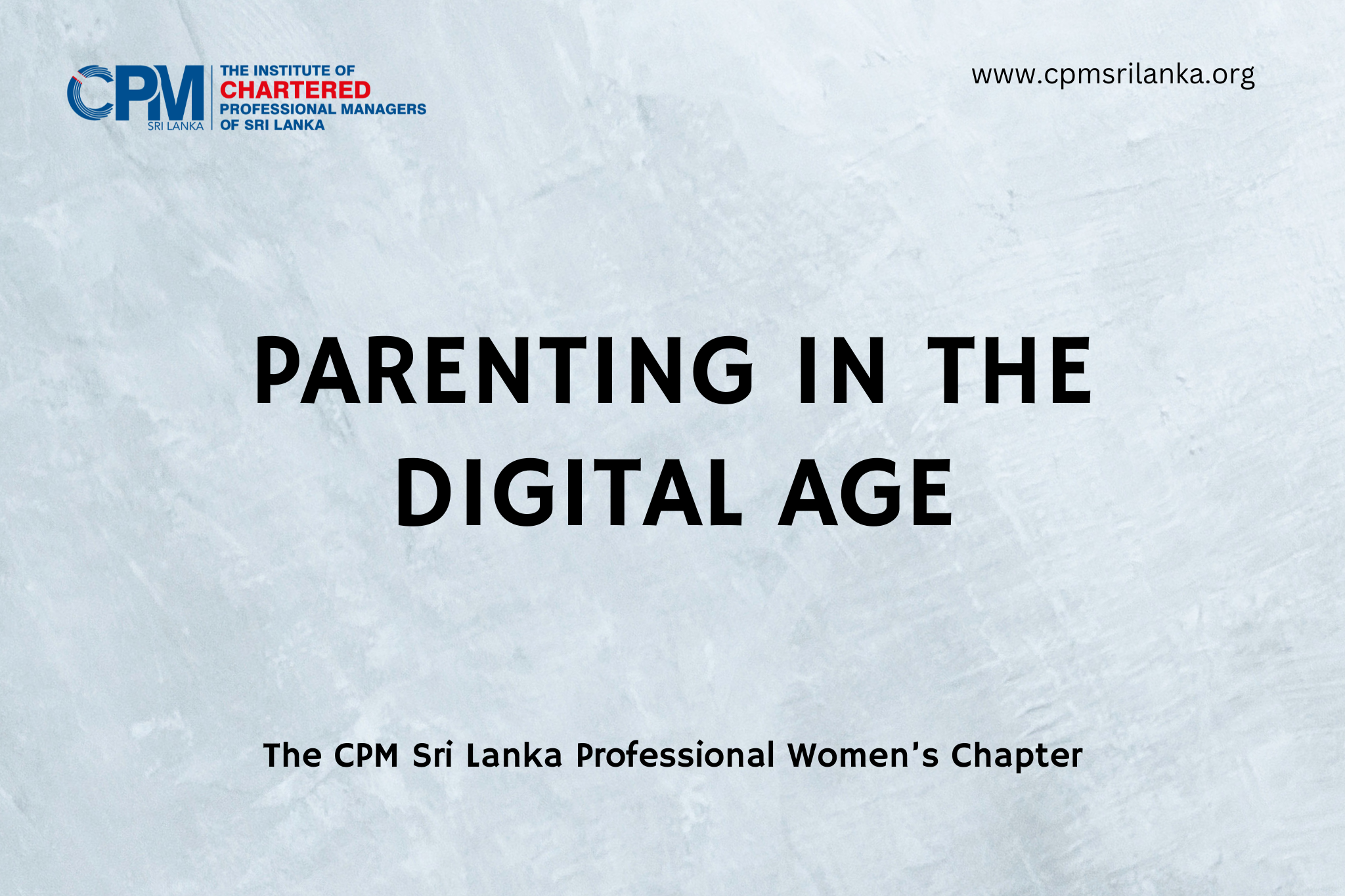 CPM
SRI LANKA
THE INSTITUTE OF
CHARTERED
PROFESSIONAL MANAGERS
OF SRI LANKA

www.cpmsrilanka.org

PARENTING IN THE DIGITAL AGE

The CPM Sri Lanka Professional Women's Chapter